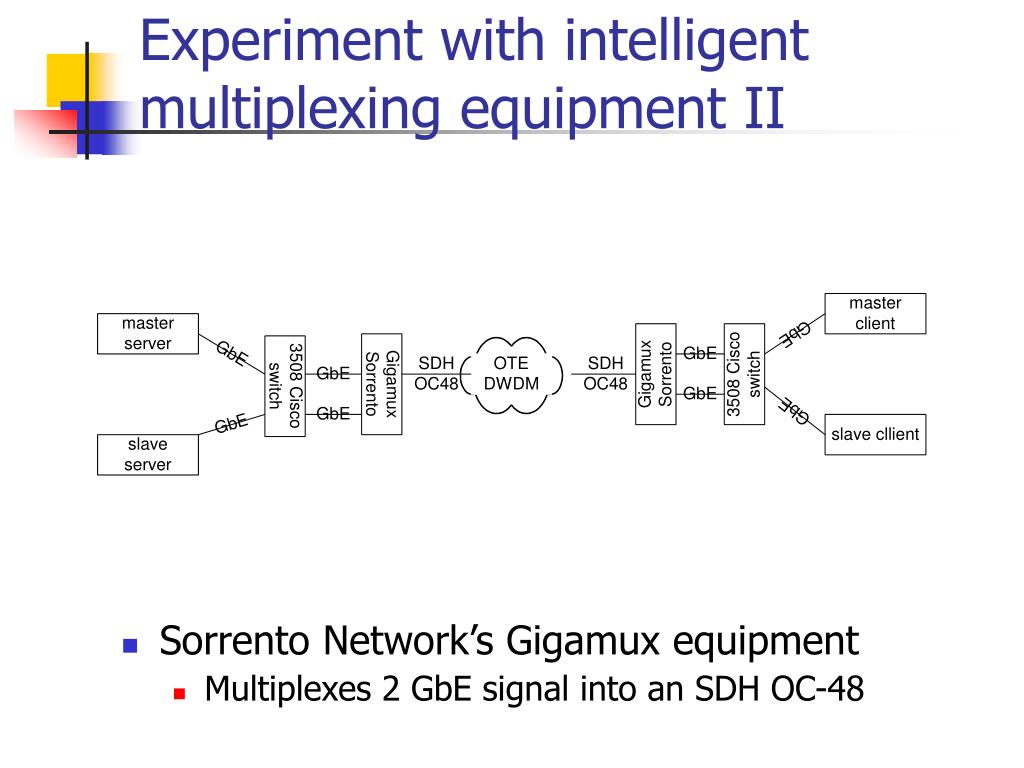 Experiment with intelligent multiplexing equipment II

master server

slave server

GbE

GbE

3508 Cisco switch

GbE

GbE

Gigamux Sorrento

SDH OC48

OTE DWDM

SDH OC48

Gigamux Sorrento

GbE

GbE

3508 Cisco switch

GbE

GbE

master client

slave cllient

Sorrento Network's Gigamux equipment

Multiplexes 2 GbE signal into an SDH OC-48